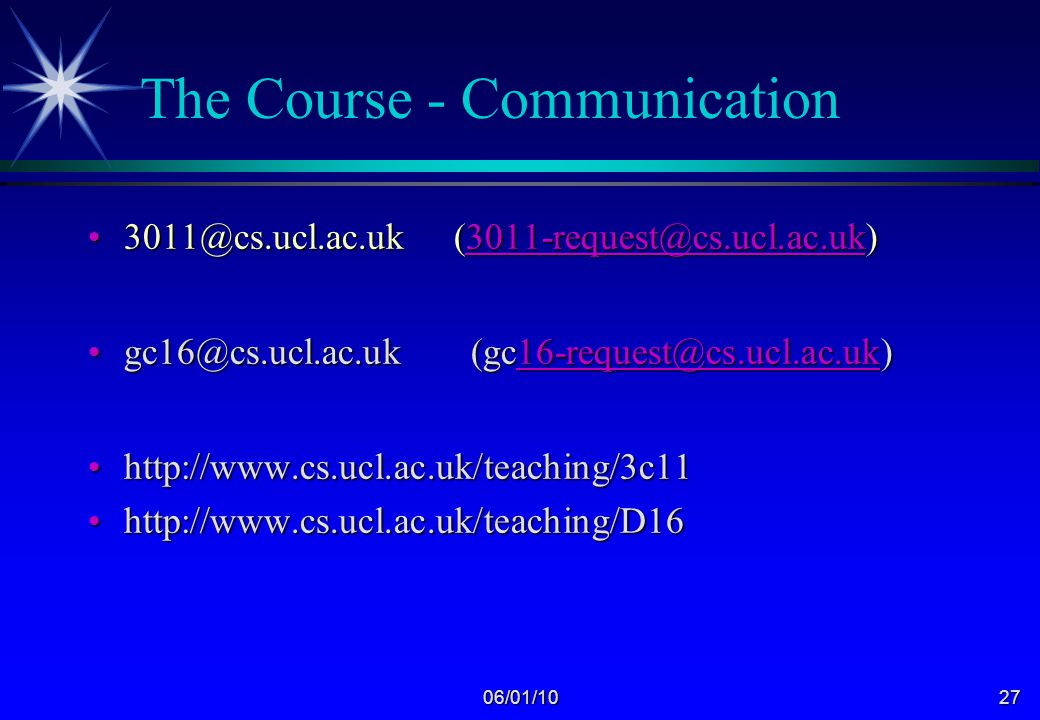 The Course - Communication

• 3011@cs.ucl.ac.uk (3011-request@cs.ucl.ac.uk)

• gc16@cs.ucl.ac.uk (gc16-request@cs.ucl.ac.uk)

• http://www.cs.ucl.ac.uk/teaching/3c11
• http://www.cs.ucl.ac.uk/teaching/D16

06/01/10

27